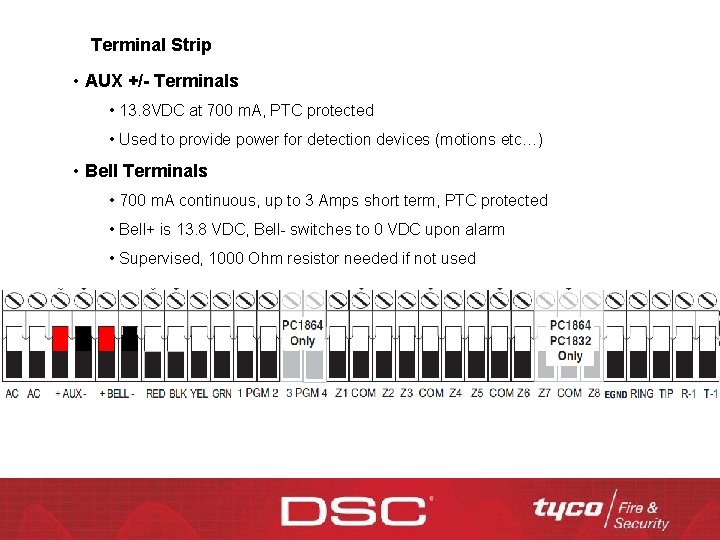 Terminal Strip

• AUX +/- Terminals

• 13.8VDC at 700 mA, PTC protected

• Used to provide power for detection devices (motions etc…)

• Bell Terminals

• 700 mA continuous, up to 3 Amps short term, PTC protected

• Bell+ is 13.8 VDC, Bell- switches to 0 VDC upon alarm

• Supervised, 1000 Ohm resistor needed if not used

PC1864 Only

PC1864 PC1832 Only

AC AC + AUX - + BELL - RED BLK YEL GRN 1 PGM 2 3 PGM 4 Z1 COM Z2 Z3 COM Z4 Z5 COM Z6 Z7 COM Z8 EGND RING TIP R-1 T-1

DSC

tyco Fire & Security